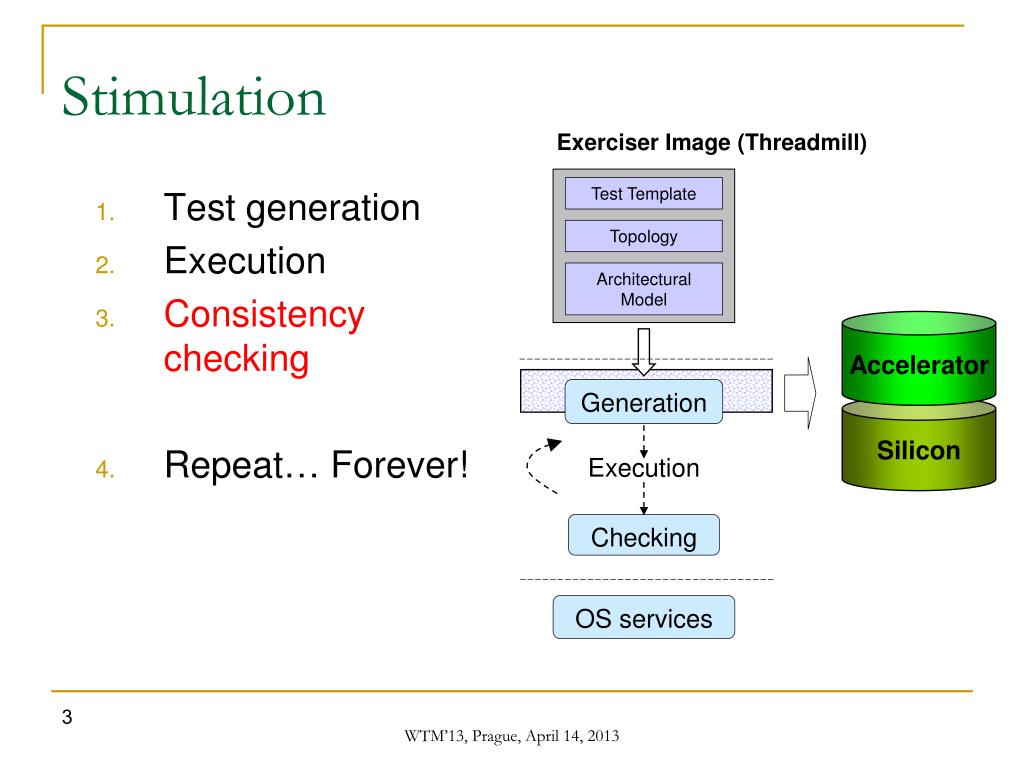 Stimulation

1. Test generation
2. Execution
3. Consistency checking
4. Repeat… Forever!

Exerciser Image (Threadmill)

Test Template

Topology

Architectural Model

Generation

Execution

Checking

OS services

Accelerator

Silicon

3

WTM'13, Prague, April 14, 2013